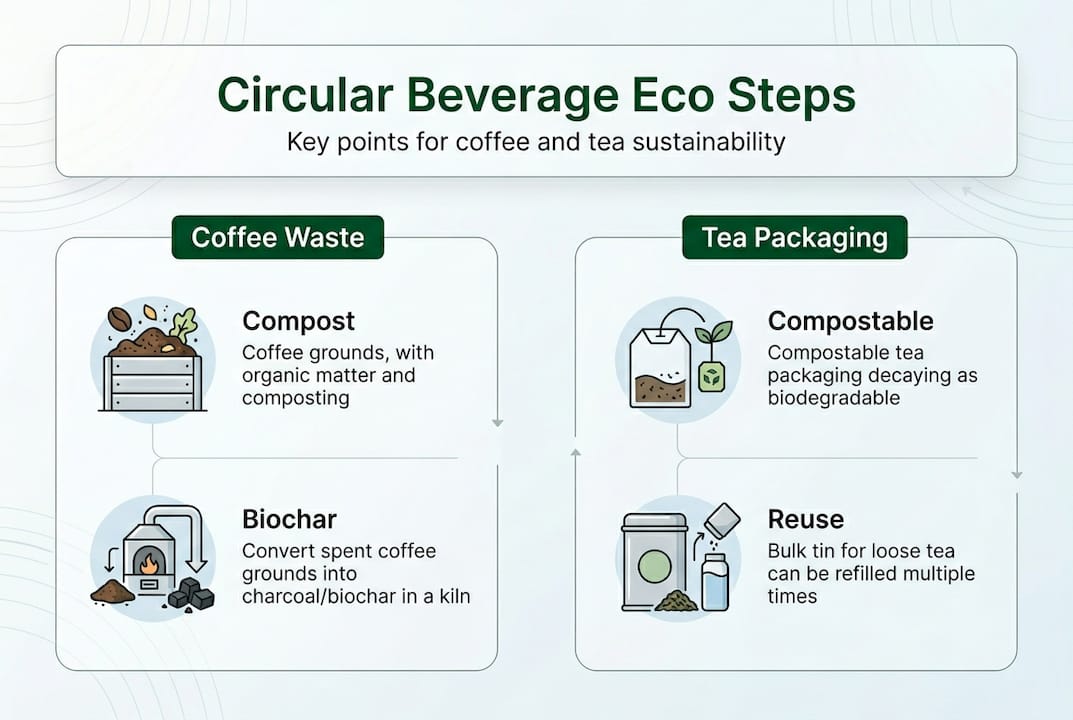 Circular Beverage Eco Steps
Key points for coffee and tea sustainability

Coffee Waste

Compost
Coffee grounds, with organic matter and composting

Biochar
Convert spent coffee grounds into charcoal/biochar in a kiln

Tea Packaging

Compostable
Compostable tea packaging decaying as biodegradable

Reuse
Bulk tin for loose tea can be refilled multiple times